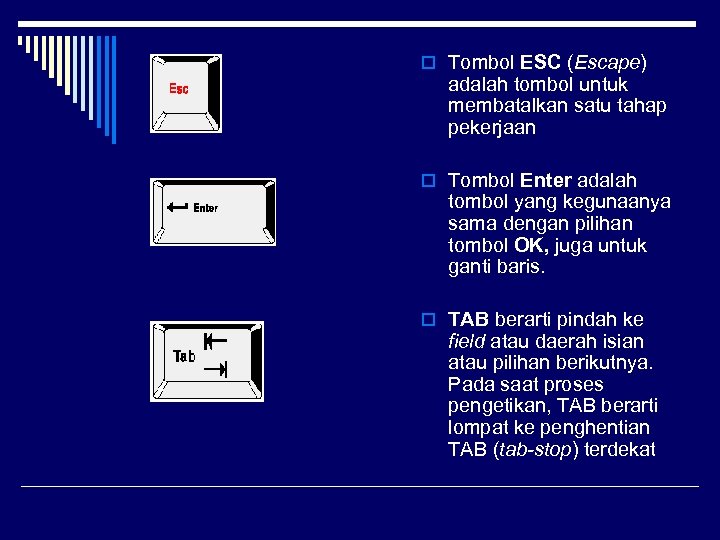 Esc

Enter

Tab

Tombol ESC (Escape) adalah tombol untuk membatalkan satu tahap pekerjaan

Tombol Enter adalah tombol yang kegunaanya sama dengan pilihan tombol OK, juga untuk ganti baris.

TAB berarti pindah ke field atau daerah isian atau pilihan berikutnya. Pada saat proses pengetikan, TAB berarti lompat ke penghentian TAB (tab-stop) terdekat